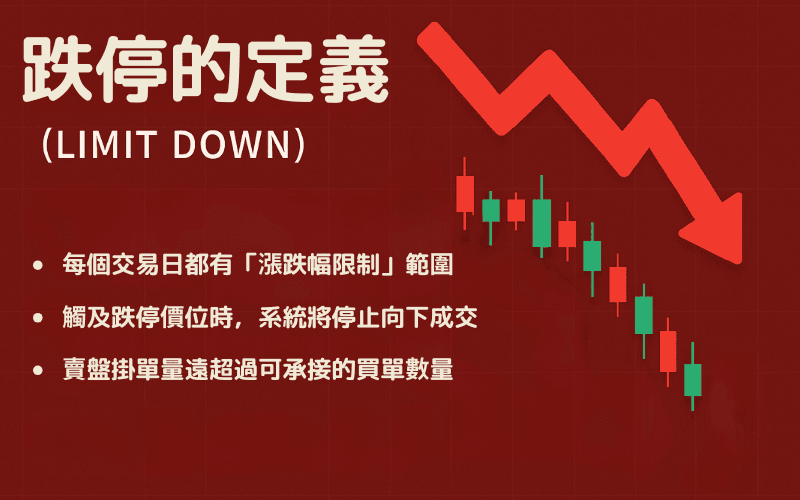 跌停的定義
(LIMIT DOWN)

• 每個交易日都有「漲跌幅限制」範圍
• 觸及跌停價位時，系統將停止向下成交
• 賣盤掛單量遠超過可承接的買單數量